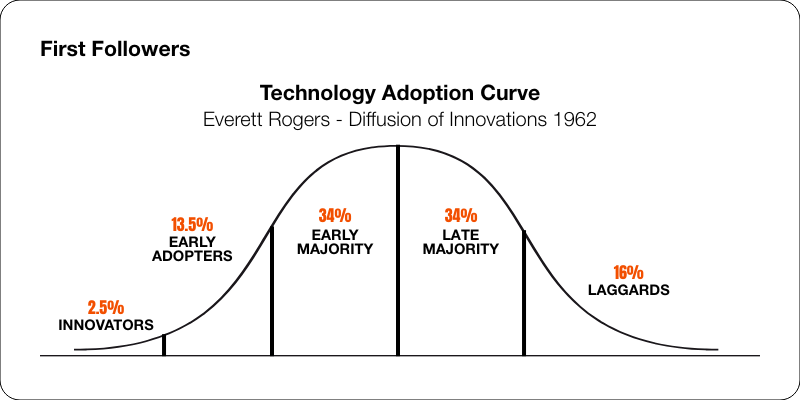 First Followers

Technology Adoption Curve
Everett Rogers - Diffusion of Innovations 1962

2.5%
INNOVATORS

13.5%
EARLY ADOPTERS

34%
EARLY MAJORITY

34%
LATE MAJORITY

16%
LAGGARDS